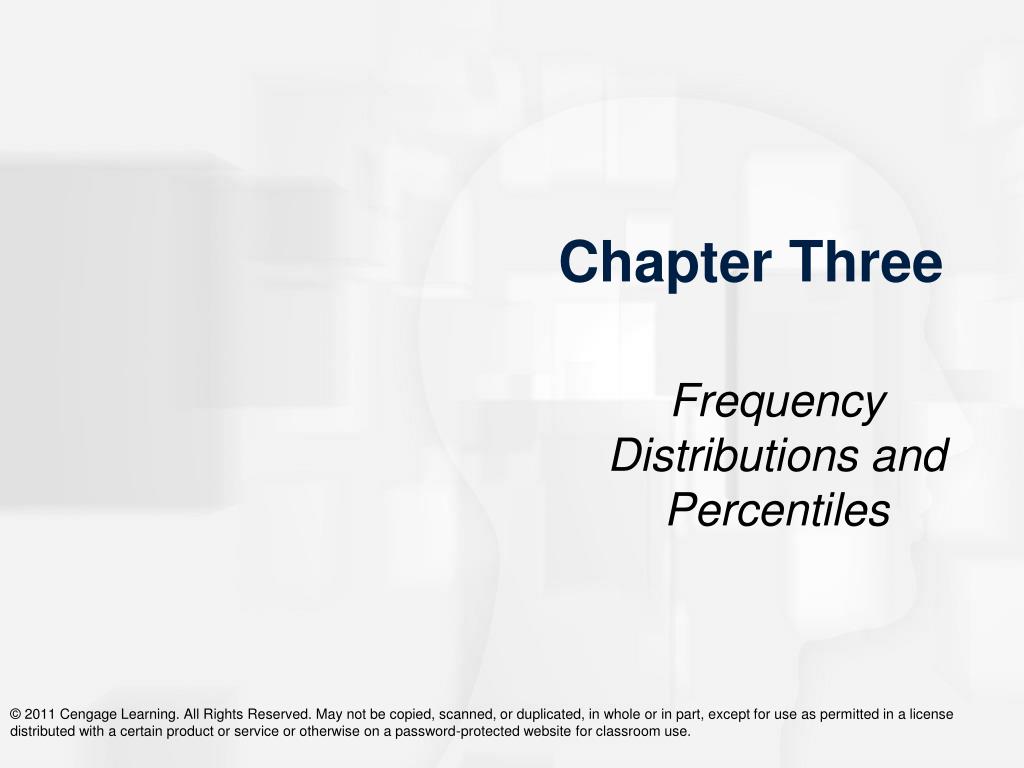 Chapter Three

Frequency Distributions and Percentiles

© 2011 Cengage Learning. All Rights Reserved. May not be copied, scanned, or duplicated, in whole or in part, except for use as permitted in a license distributed with a certain product or service or otherwise on a password-protected website for classroom use.